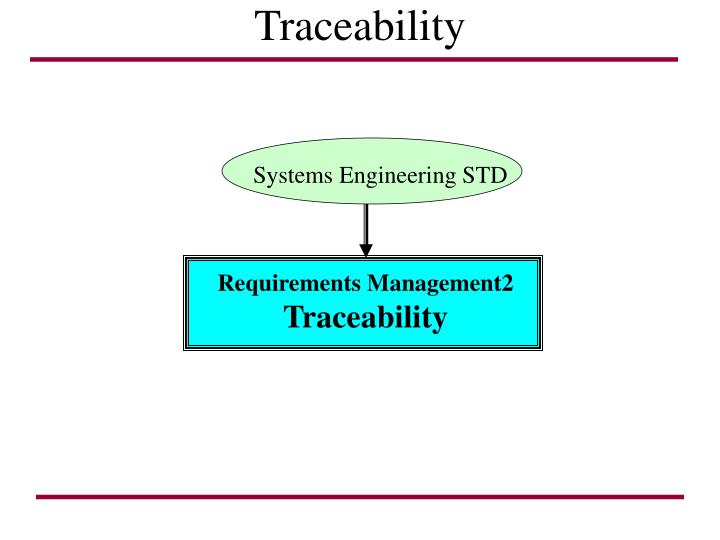 Traceability

Systems Engineering STD

Requirements Management2
Traceability